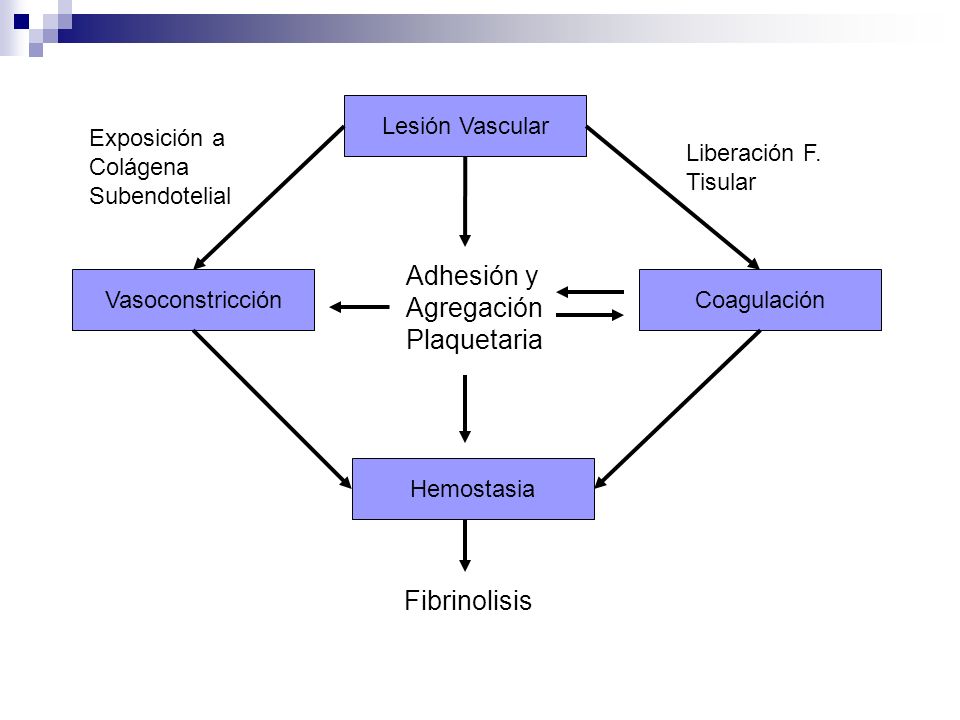 Lesión Vascular

Exposición a Colágena Subendotelial

Liberación F. Tisular

Vasoconstricción

Adhesión y Agregación Plaquetaria

Coagulación

Hemostasia

Fibrinolisis